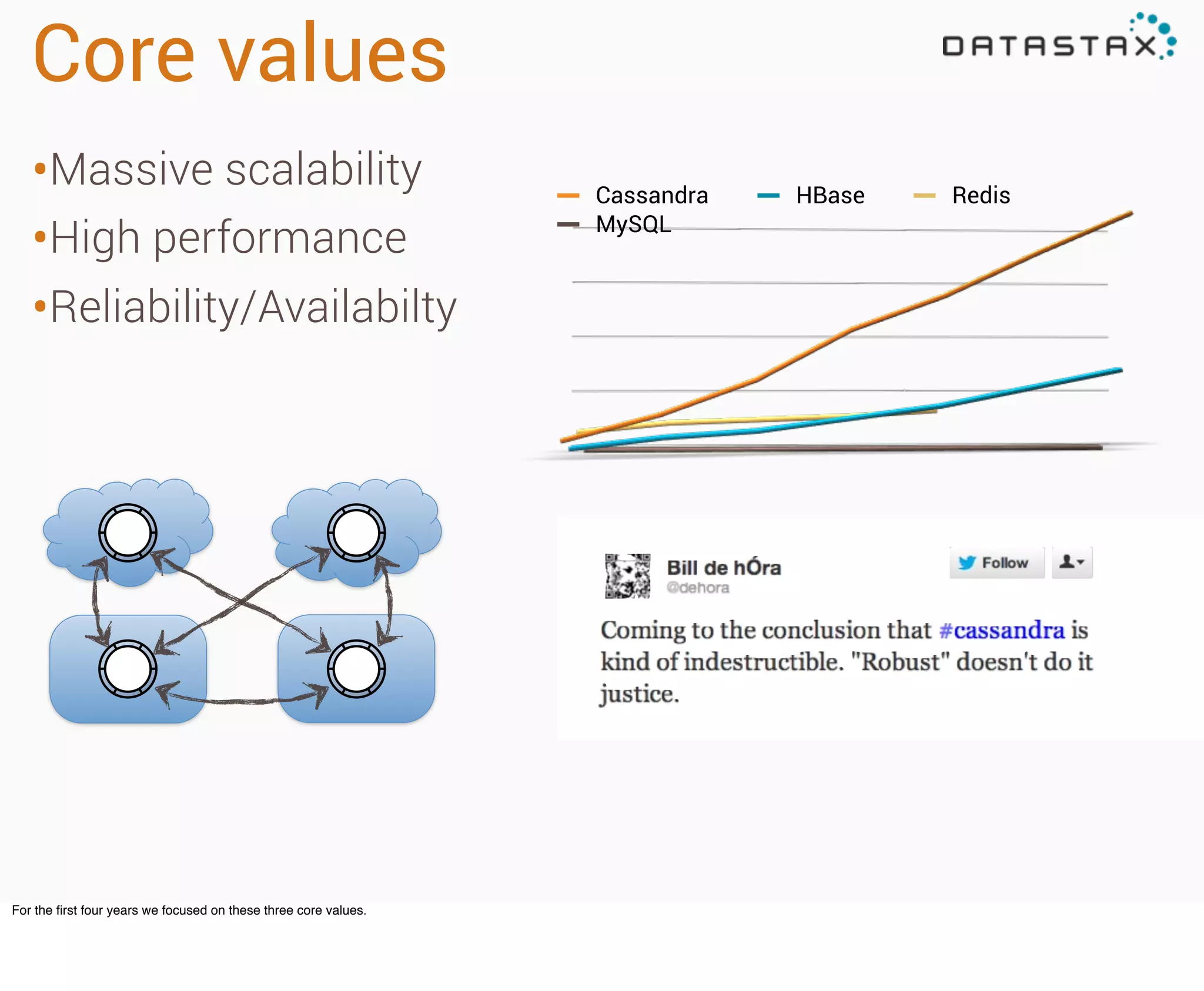 Core values

DATASTAX

•Massive scalability
•High performance
•Reliability/Availabilty

Cassandra
HBase
Redis
MySQL

Bill de hÓra
@dehora

Follow

Coming to the conclusion that #cassandra is kind of indestructible. "Robust" doesn't do it justice.

For the first four years we focused on these three core values.